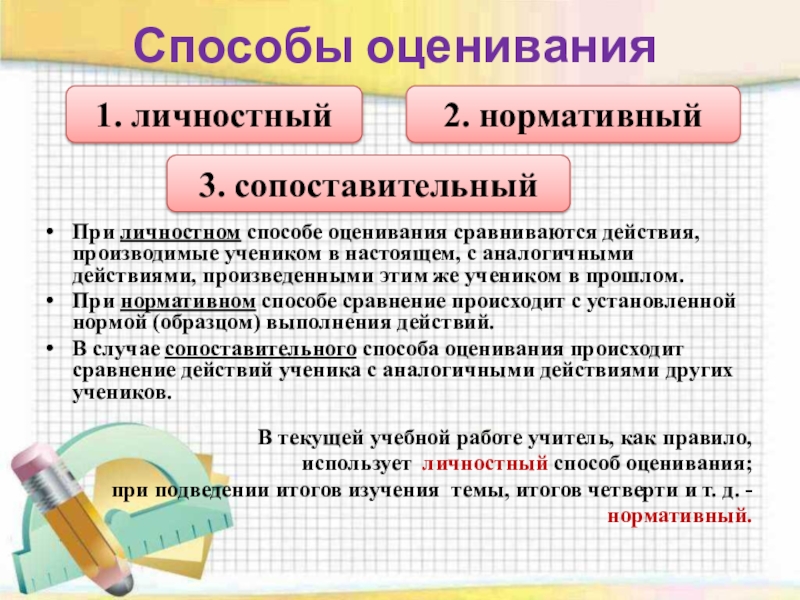 Способы оценивания

1. личностный

2. нормативный

3. сопоставительный

• При личностном способе оценивания сравниваются действия, производимые учеником в настоящем, с аналогичными действиями, произведенными этим же учеником в прошлом.
• При нормативном способе сравнение происходит с установленной нормой (образцом) выполнения действий.
• В случае сопоставительного способа оценивания происходит сравнение действий ученика с аналогичными действиями других учеников.

В текущей учебной работе учитель, как правило, использует личностный способ оценивания; при подведении итогов изучения темы, итогов четверти и т. д. - нормативный.